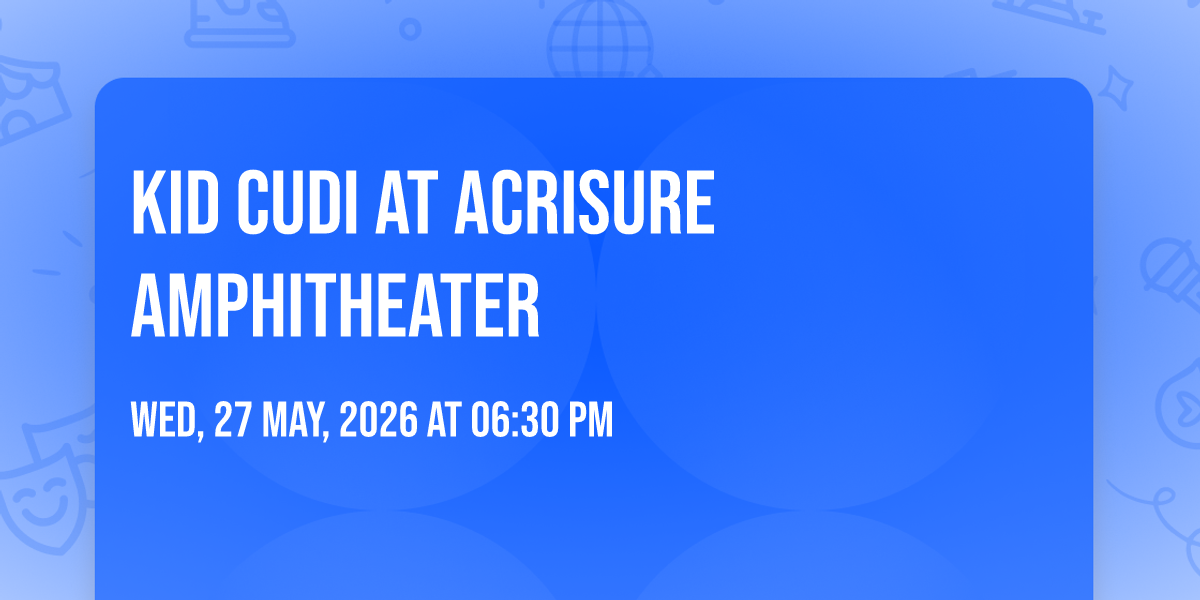 KID CUDI AT ACRISURE AMPHITHEATER

WED, 27 MAY, 2026 AT 06:30 PM